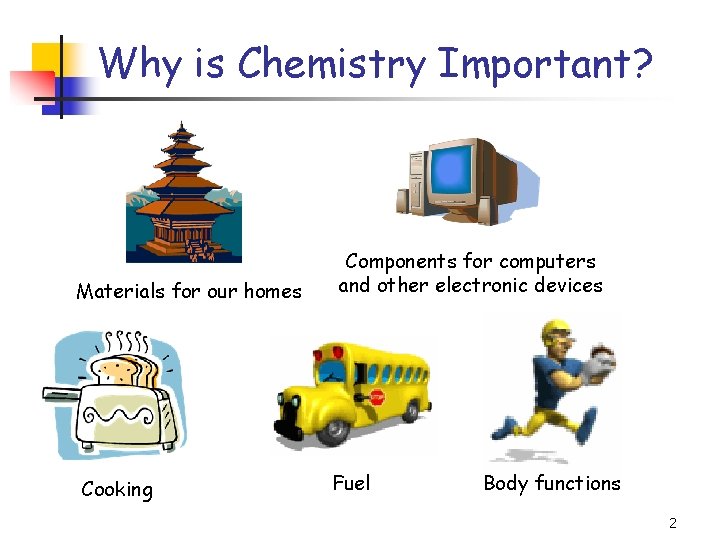 Why is Chemistry Important?

Materials for our homes

Components for computers and other electronic devices

Cooking

Fuel

Body functions

2